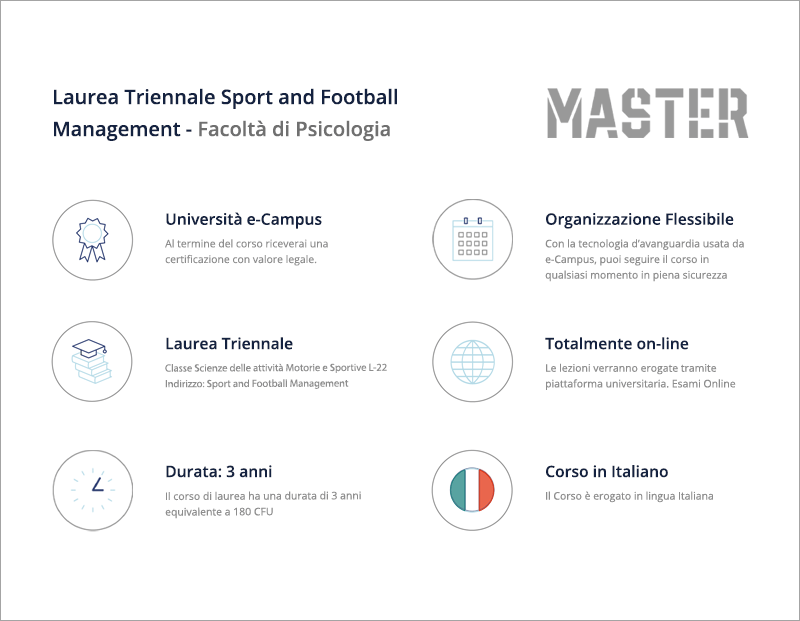 Laurea Triennale Sport and Football Management - Facoltà di Psicologia

MASTER

Università e-Campus

Al termine del corso riceverai una certificazione con valore legale.

Laurea Triennale

Classe Scienze delle attività Motorie e Sportive L-22
Indirizzo: Sport and Football Management

Durata: 3 anni

Il corso di laurea ha una durata di 3 anni equivalente a 180 CFU

Organizzazione Flessibile

Con la tecnologia d'avanguardia usata da e-Campus, puoi seguire il corso in qualsiasi momento in piena sicurezza

Totalmente on-line

Le lezioni verranno erogate tramite piattaforma universitaria. Esami Online

Corso in Italiano

Il Corso è erogato in lingua Italiana